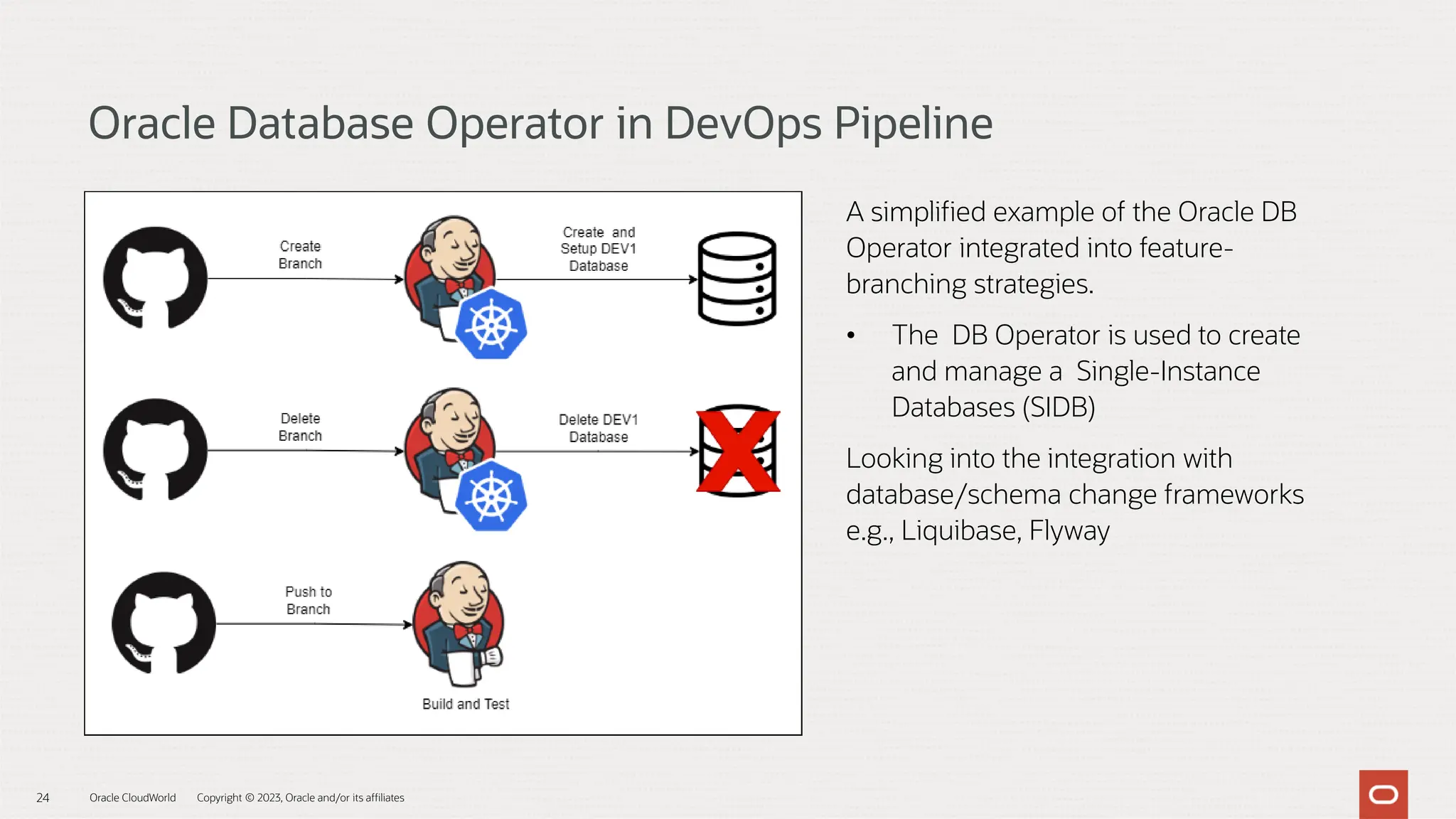 Oracle Database Operator in DevOps Pipeline

Create Branch

Create and Setup DEV1 Database

Delete Branch

Delete DEV1 Database

Push to Branch

Build and Test

A simplified example of the Oracle DB Operator integrated into feature-branching strategies.

• The DB Operator is used to create and manage a Single-Instance Databases (SIDB)

Looking into the integration with database/schema change frameworks e.g., Liquibase, Flyway

24 Oracle CloudWorld Copyright © 2023, Oracle and/or its affiliates